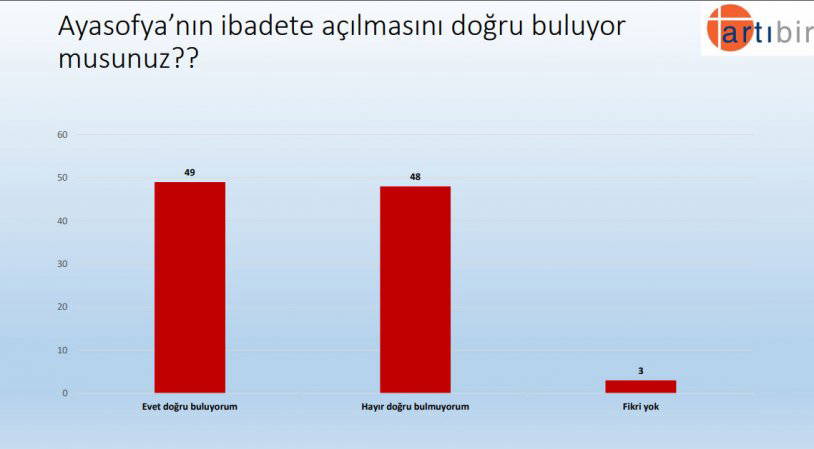 Ayasofya'nın ibadete açılmasını doğru buluyor musunuz??

artıbir

60
50
40
30
20
10
0

49
48
3

Evet doğru buluyorum
Hayır doğru bulmuyorum
Fikri yok